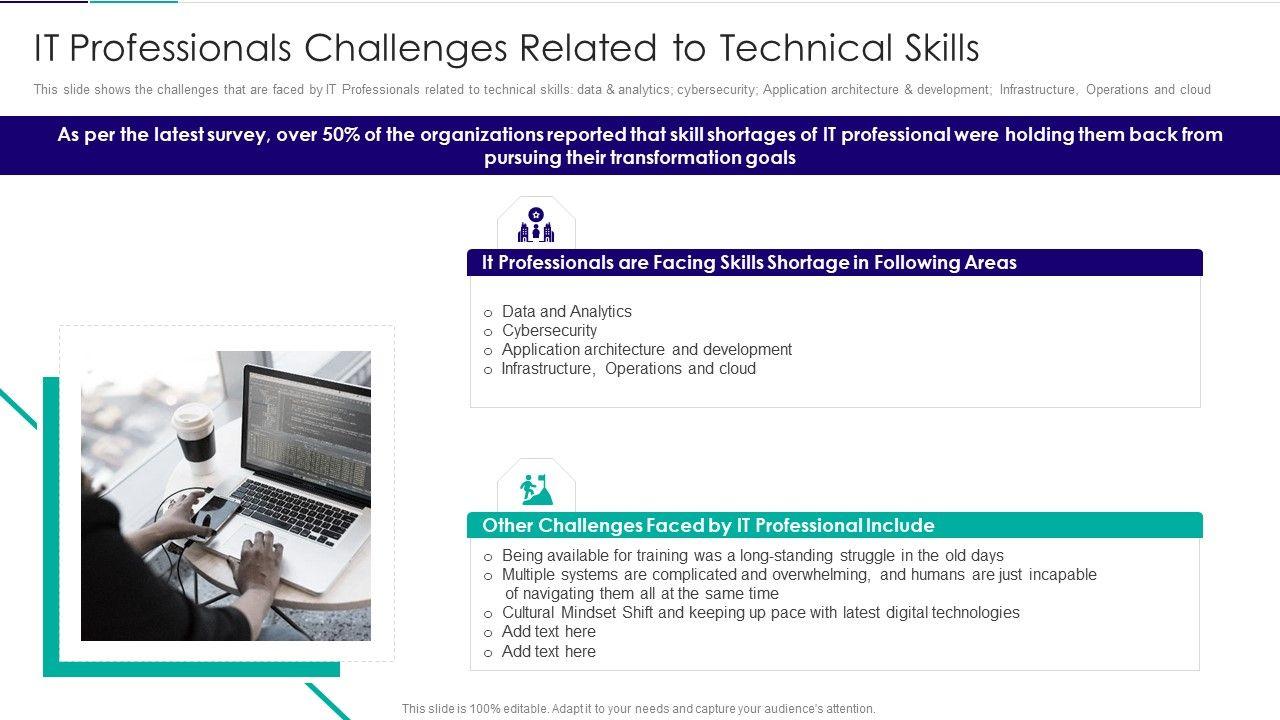 IT Professionals Challenges Related to Technical Skills

This slide shows the challenges that are faced by IT Professionals related to technical skills: data & analytics; cybersecurity; Application architecture & development; Infrastructure, Operations and cloud

As per the latest survey, over 50% of the organizations reported that skill shortages of IT professional were holding them back from pursuing their transformation goals

It Professionals are Facing Skills Shortage in Following Areas

o Data and Analytics
o Cybersecurity
o Application architecture and development
o Infrastructure, Operations and cloud

Other Challenges Faced by IT Professional Include

o Being available for training was a long-standing struggle in the old days
o Multiple systems are complicated and overwhelming, and humans are just incapable of navigating them all at the same time
o Cultural Mindset Shift and keeping up pace with latest digital technologies
o Add text here
o Add text here

This slide is 100% editable. Adapt it to your needs and capture your audience's attention.